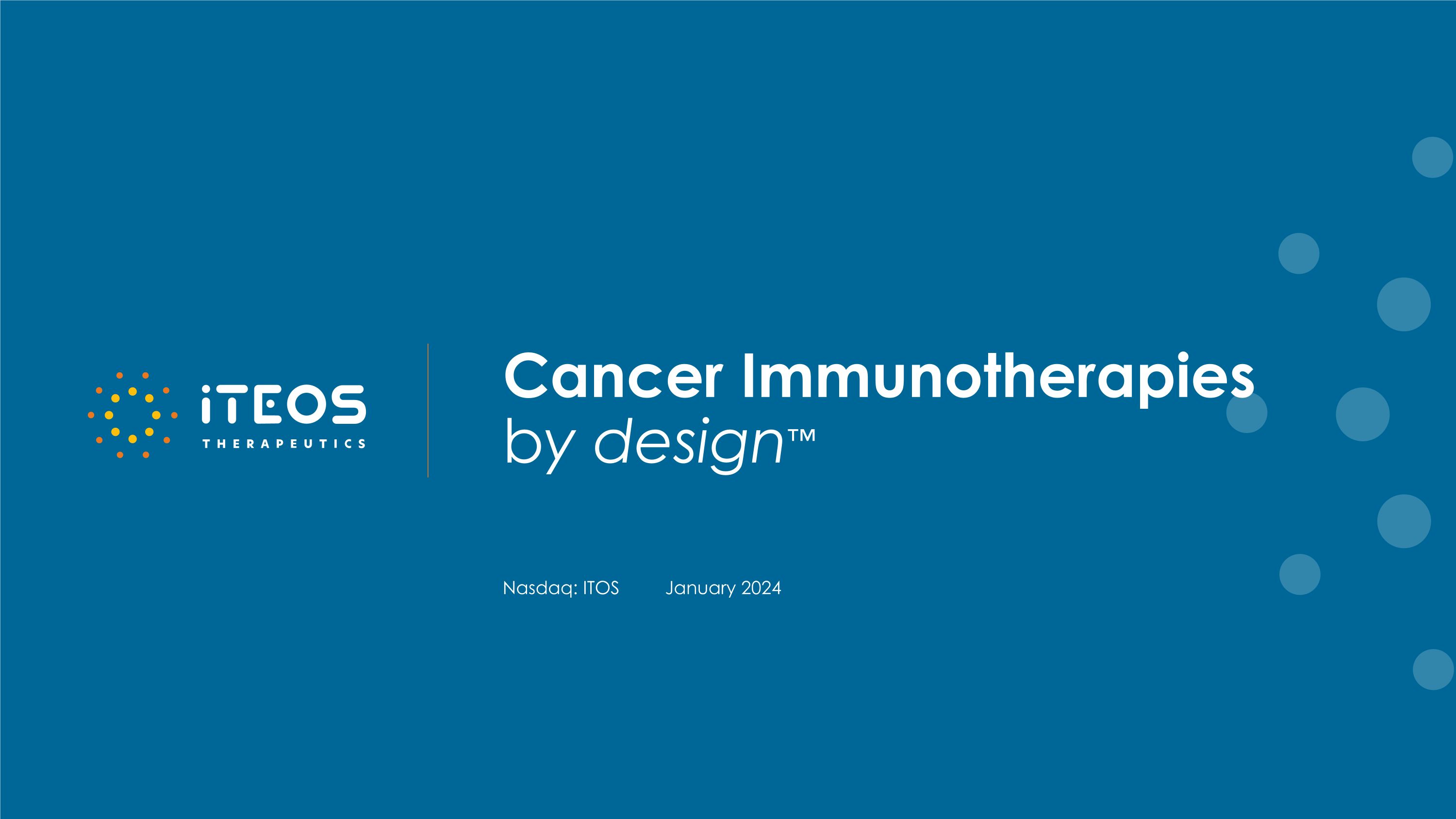 iTEOS
THERAPEUTICS

Cancer Immunotherapies
by design™

Nasdaq: ITOS January 2024